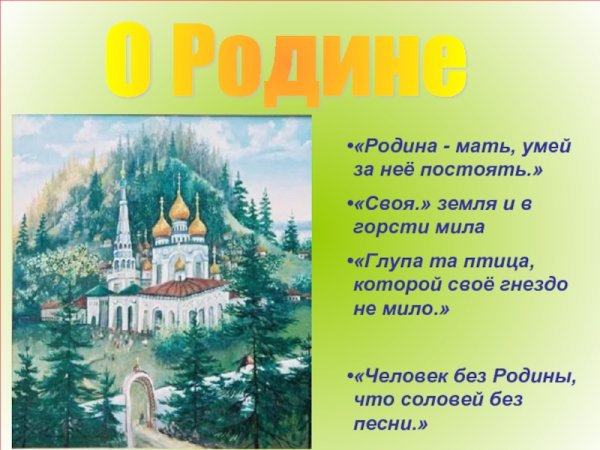 О Родине

•«Родина - мать, умей за неё постоять.»

•«Своя.» земля и в горсти мила

•«Глупа та птица, которой своё гнездо не мило.»

•«Человек без Родины, что соловей без песни.»